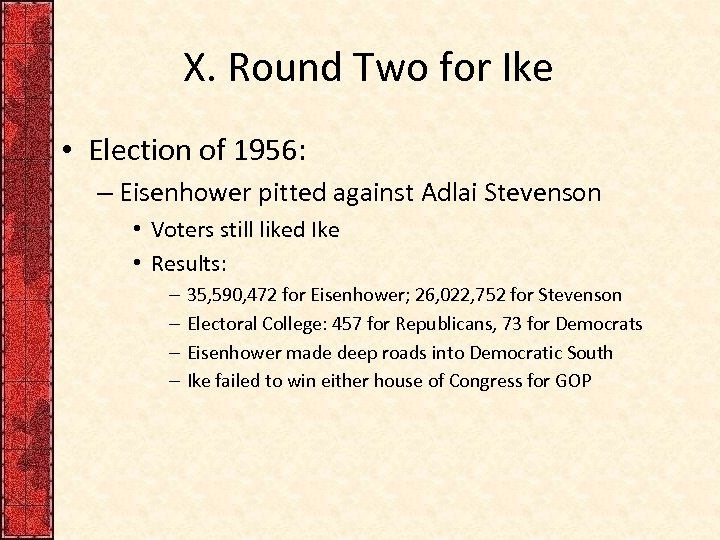 X. Round Two for Ike

• Election of 1956:

– Eisenhower pitted against Adlai Stevenson

• Voters still liked Ike

• Results:

– 35,590,472 for Eisenhower; 26,022,752 for Stevenson

– Electoral College: 457 for Republicans, 73 for Democrats

– Eisenhower made deep roads into Democratic South

– Ike failed to win either house of Congress for GOP